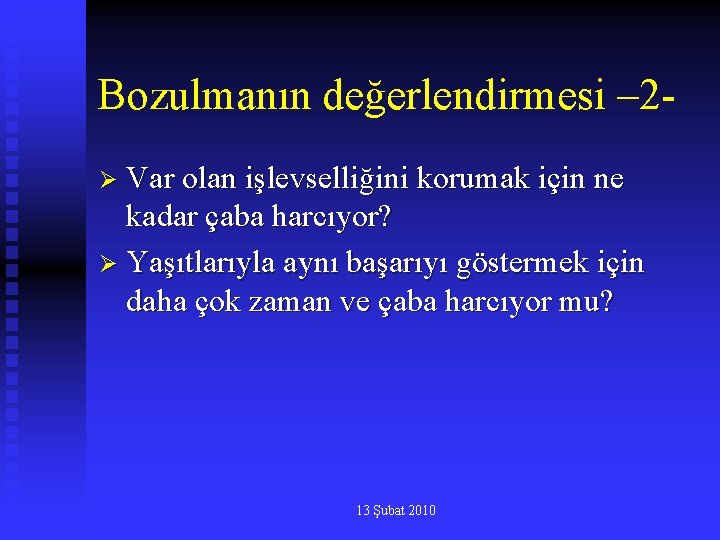 Bozulmanın değerlendirmesi –2-

➢ Var olan işlevselliğini korumak için ne kadar çaba harcıyor?

➢ Yaşıtlarıyla aynı başarıyı göstermek için daha çok zaman ve çaba harcıyor mu?

13 Şubat 2010